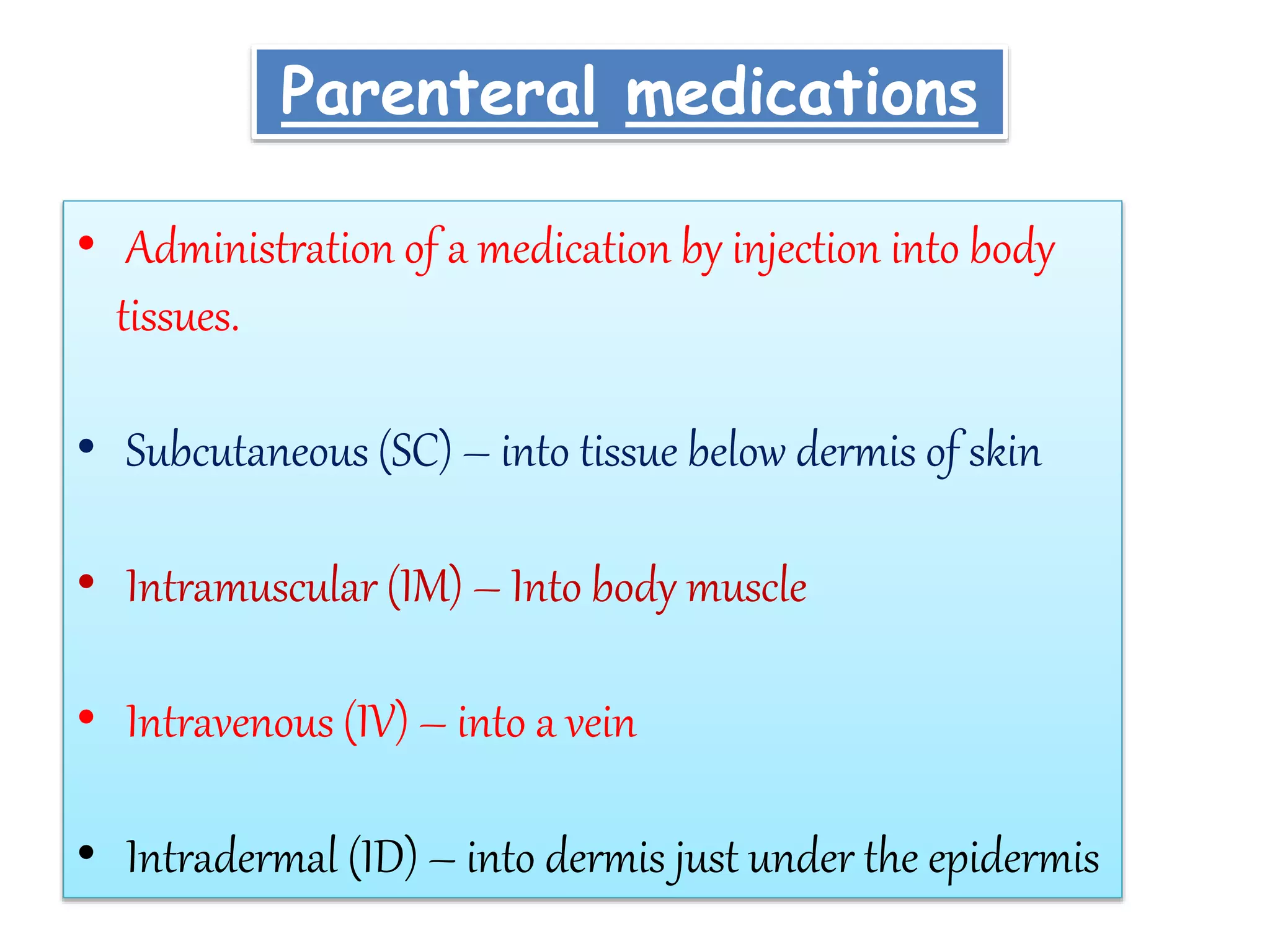 Parenteral medications

• Administration of a medication by injection into body tissues.

• Subcutaneous (SC) – into tissue below dermis of skin

• Intramuscular (IM) – Into body muscle

• Intravenous (IV) – into a vein

• Intradermal (ID) – into dermis just under the epidermis